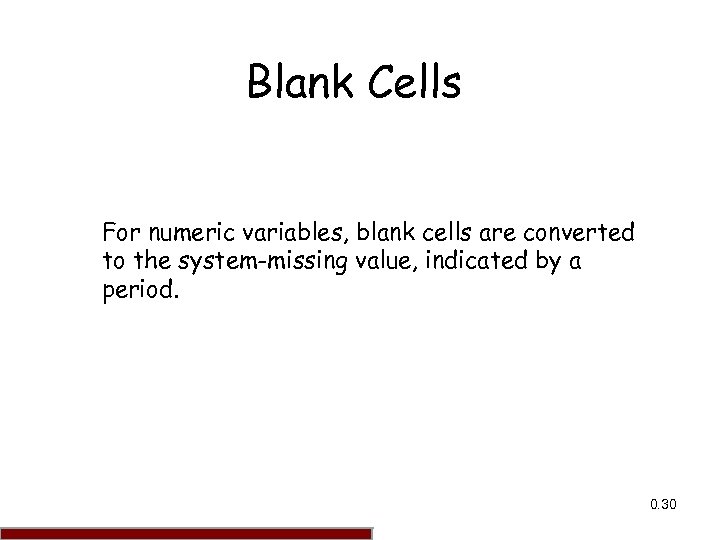 Blank Cells

For numeric variables, blank cells are converted to the system-missing value, indicated by a period.

0.30